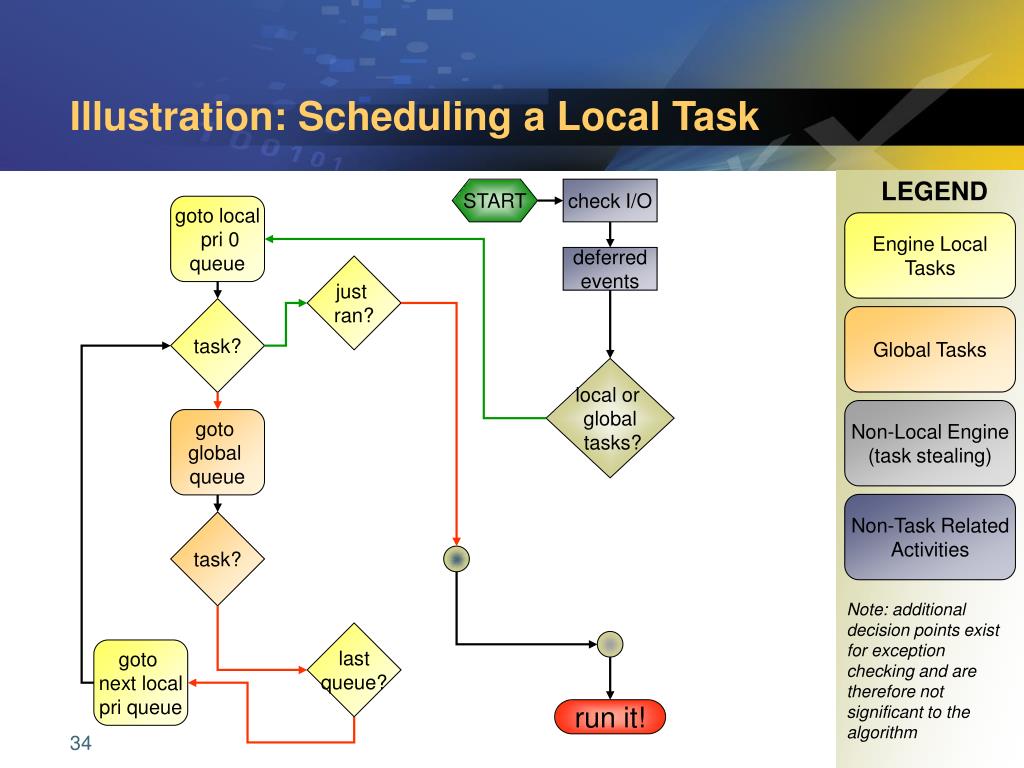 Illustration: Scheduling a Local Task

START

check I/O

deferred events

local or global tasks?

goto local pri 0 queue

task?

just ran?

goto global queue

task?

last queue?

goto next local pri queue

run it!

LEGEND

Engine Local Tasks

Global Tasks

Non-Local Engine (task stealing)

Non-Task Related Activities

Note: additional decision points exist for exception checking and are therefore not significant to the algorithm

34